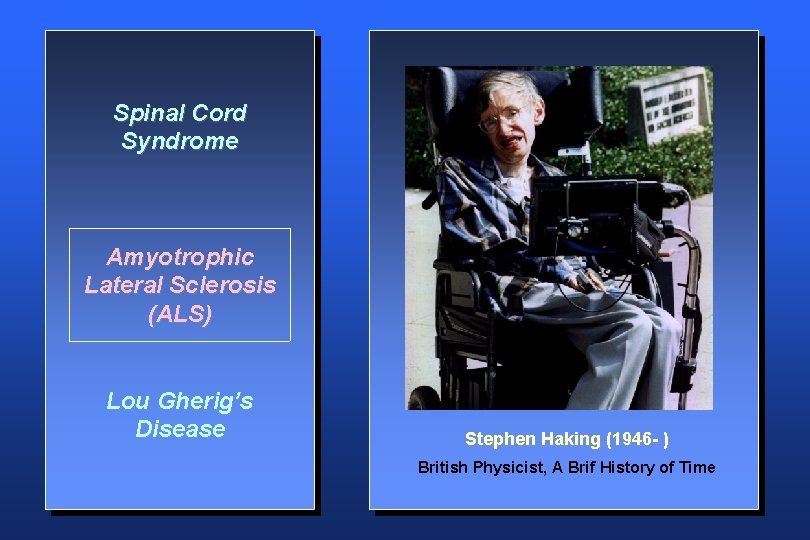 Spinal Cord Syndrome

Amyotrophic Lateral Sclerosis (ALS)

Lou Gherig's Disease

Stephen Haking (1946- )

British Physicist, A Brif History of Time